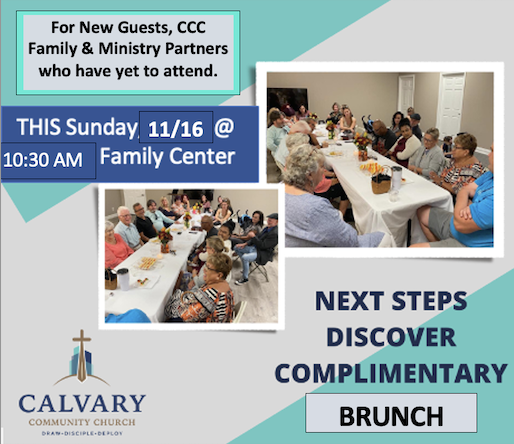 For New Guests, CCC Family & Ministry Partners who have yet to attend.

THIS Sunday, 11/16 @ 10:30 AM Family Center

NEXT STEPS DISCOVER COMPLIMENTARY

BRUNCH

CALVARY
COMMUNITY CHURCH
DRAW•DISCIPLE•DEPLOY